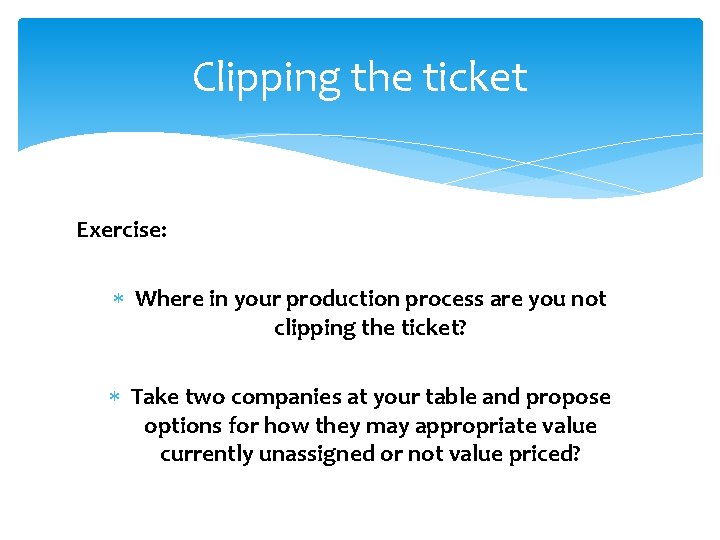 Clipping the ticket

Exercise:

∗ Where in your production process are you not clipping the ticket?

∗ Take two companies at your table and propose options for how they may appropriate value currently unassigned or not value priced?